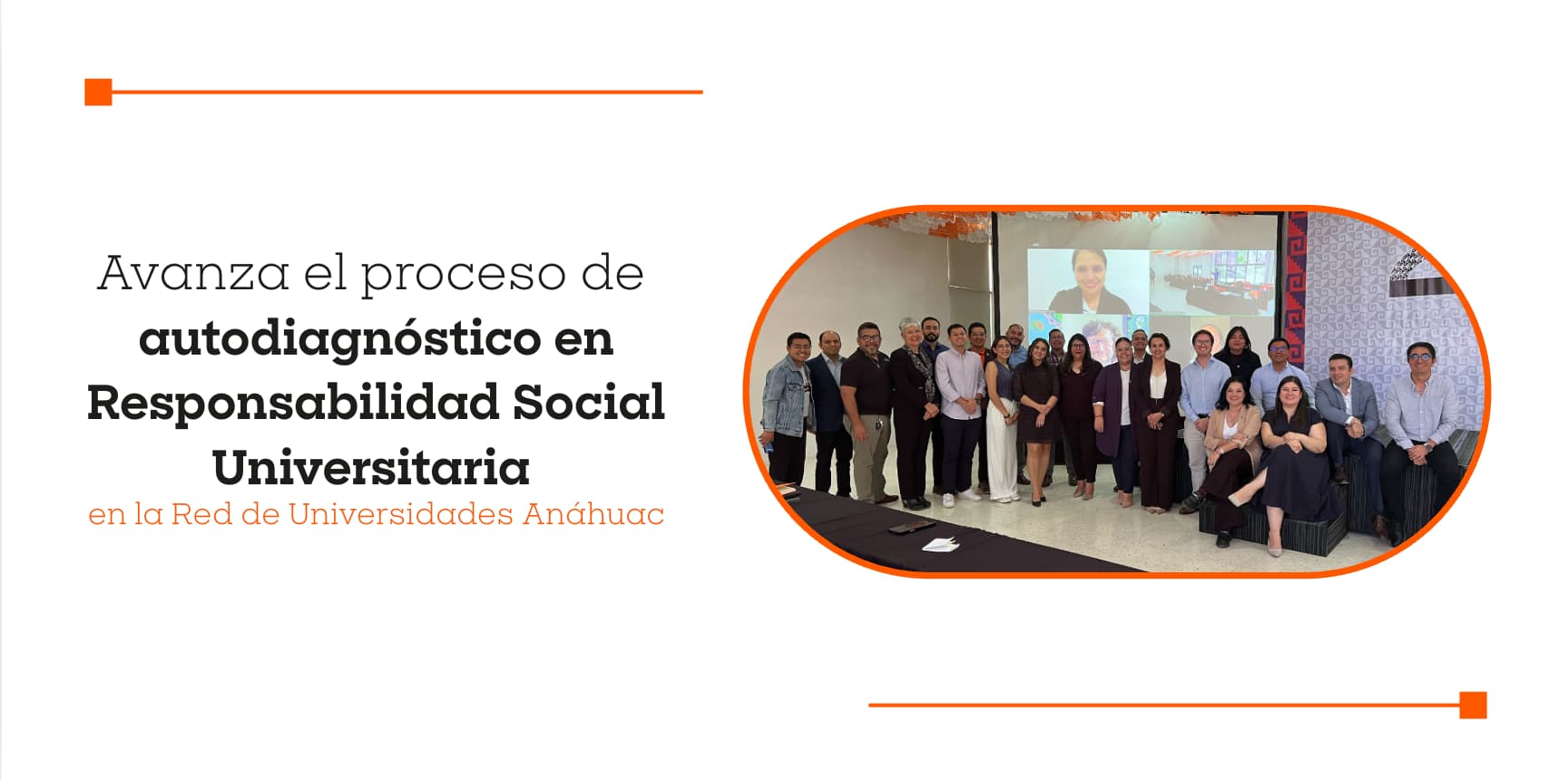 Avanza el proceso de autodiagnóstico en Responsabilidad Social Universitaria en la Red de Universidades Anáhuac